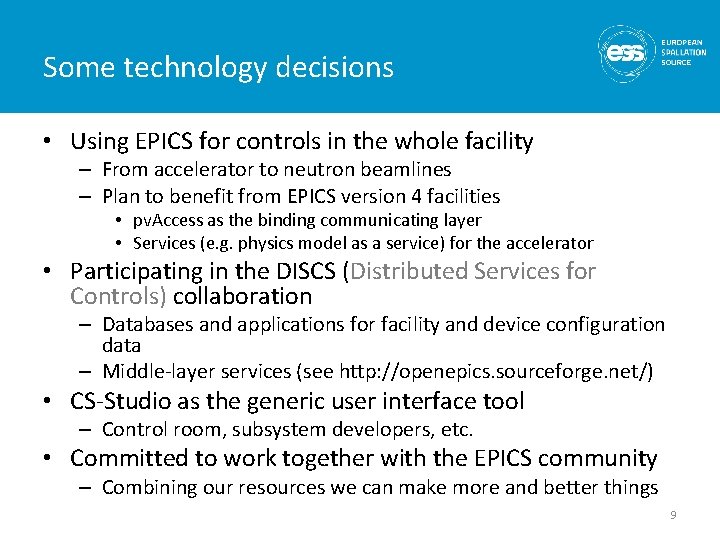 Some technology decisions

ess EUROPEAN SPALLATION SOURCE

• Using EPICS for controls in the whole facility
– From accelerator to neutron beamlines
– Plan to benefit from EPICS version 4 facilities
• pvAccess as the binding communicating layer
• Services (e.g. physics model as a service) for the accelerator
• Participating in the DISCS (Distributed Services for Controls) collaboration
– Databases and applications for facility and device configuration data
– Middle-layer services (see http://openepics.sourceforge.net/)
• CS-Studio as the generic user interface tool
– Control room, subsystem developers, etc.
• Committed to work together with the EPICS community
– Combining our resources we can make more and better things

9